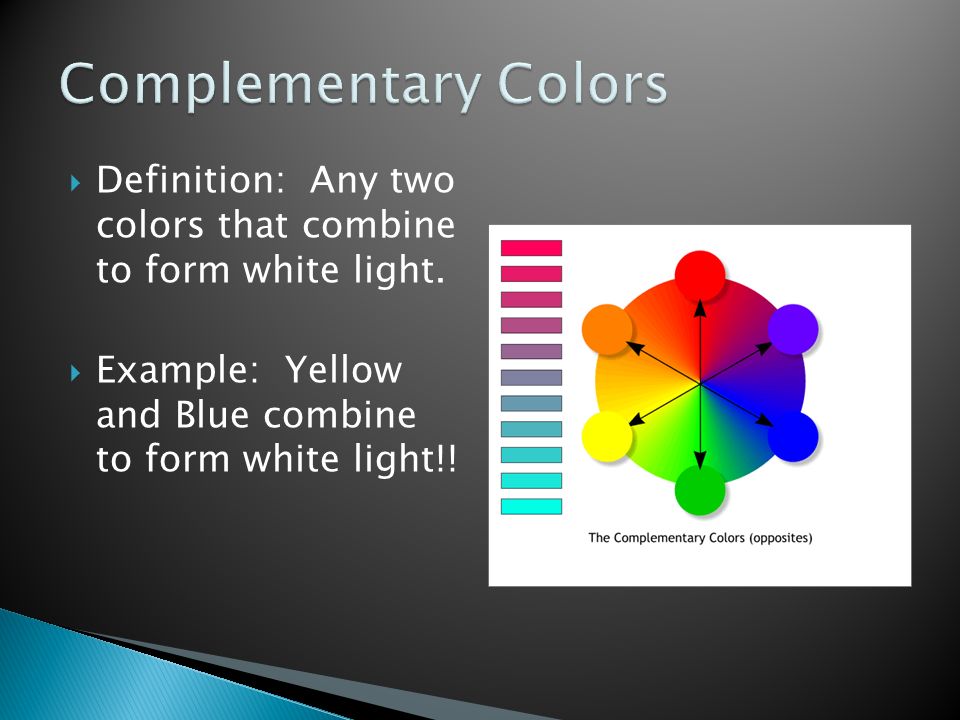 Complementary Colors

Definition: Any two colors that combine to form white light.

Example: Yellow and Blue combine to form white light!!

The Complementary Colors (opposites)